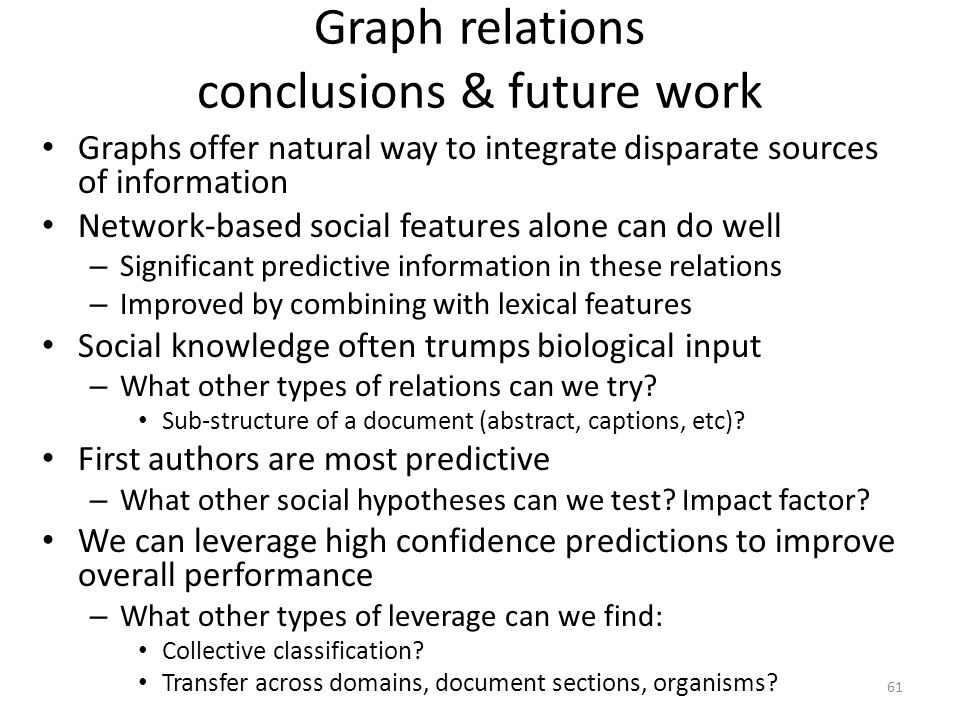 Graph relations
conclusions & future work

• Graphs offer natural way to integrate disparate sources of information
• Network-based social features alone can do well
– Significant predictive information in these relations
– Improved by combining with lexical features
• Social knowledge often trumps biological input
– What other types of relations can we try?
• Sub-structure of a document (abstract, captions, etc)?
• First authors are most predictive
– What other social hypotheses can we test? Impact factor?
• We can leverage high confidence predictions to improve overall performance
– What other types of leverage can we find:
• Collective classification?
• Transfer across domains, document sections, organisms?

61